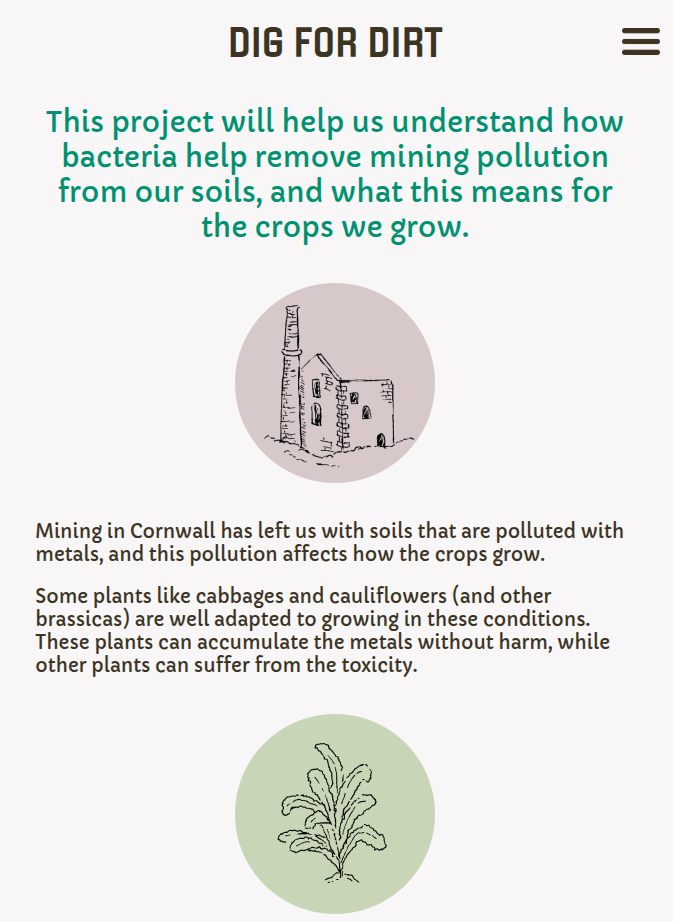 DIG FOR DIRT

This project will help us understand how bacteria help remove mining pollution from our soils, and what this means for the crops we grow.

Mining in Cornwall has left us with soils that are polluted with metals, and this pollution affects how the crops grow.

Some plants like cabbages and cauliflowers (and other brassicas) are well adapted to growing in these conditions. These plants can accumulate the metals without harm, while other plants can suffer from the toxicity.